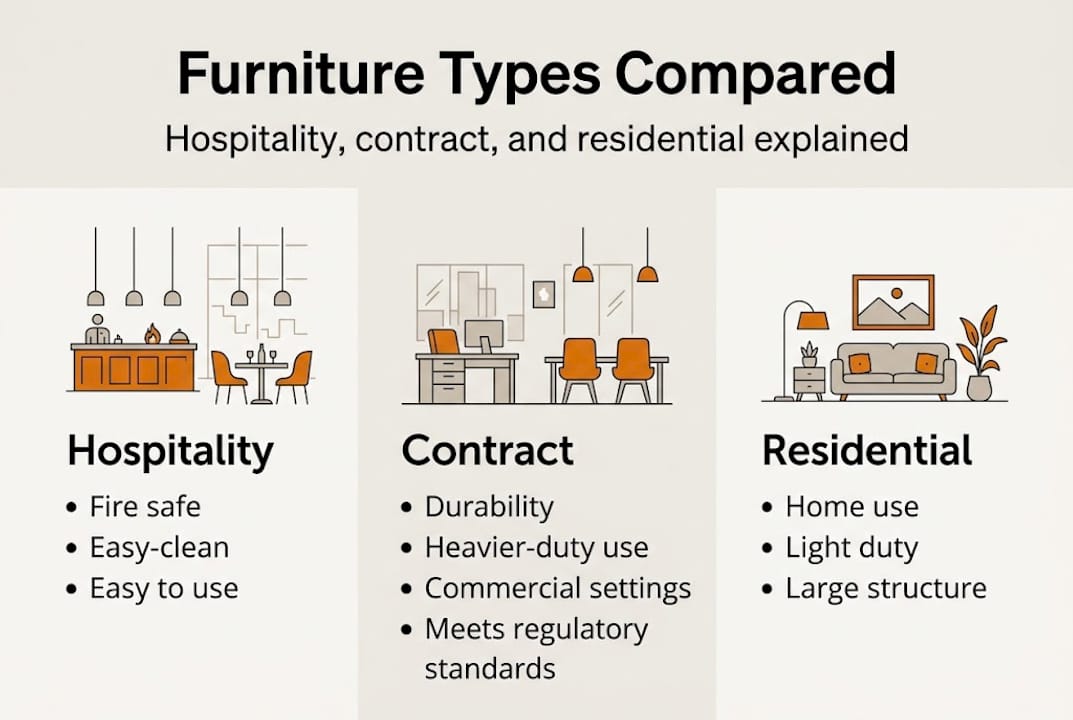 Furniture Types Compared

Hospitality, contract, and residential explained

Hospitality
• Fire safe
• Easy-clean
• Easy to use

Contract
• Durability
• Heavier-duty use
• Commercial settings
• Meets regulatory standards

Residential
• Home use
• Light duty
• Large structure